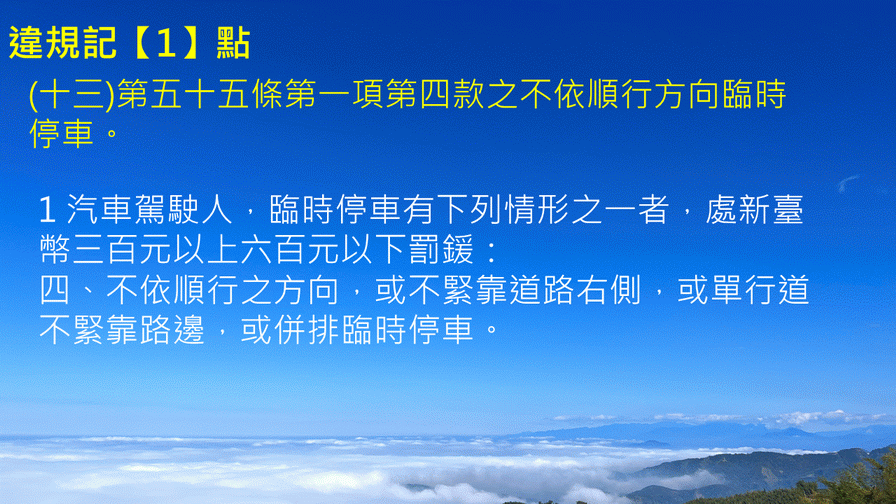 違規記【1】點

(十三)第五十五條第一項第四款之不依順行方向臨時停車。

1 汽車駕駛人，臨時停車有下列情形之一者，處新臺幣三百元以上六百元以下罰鍰：
四、不依順行之方向，或不緊靠道路右側，或單行道不緊靠路邊，或併排臨時停車。